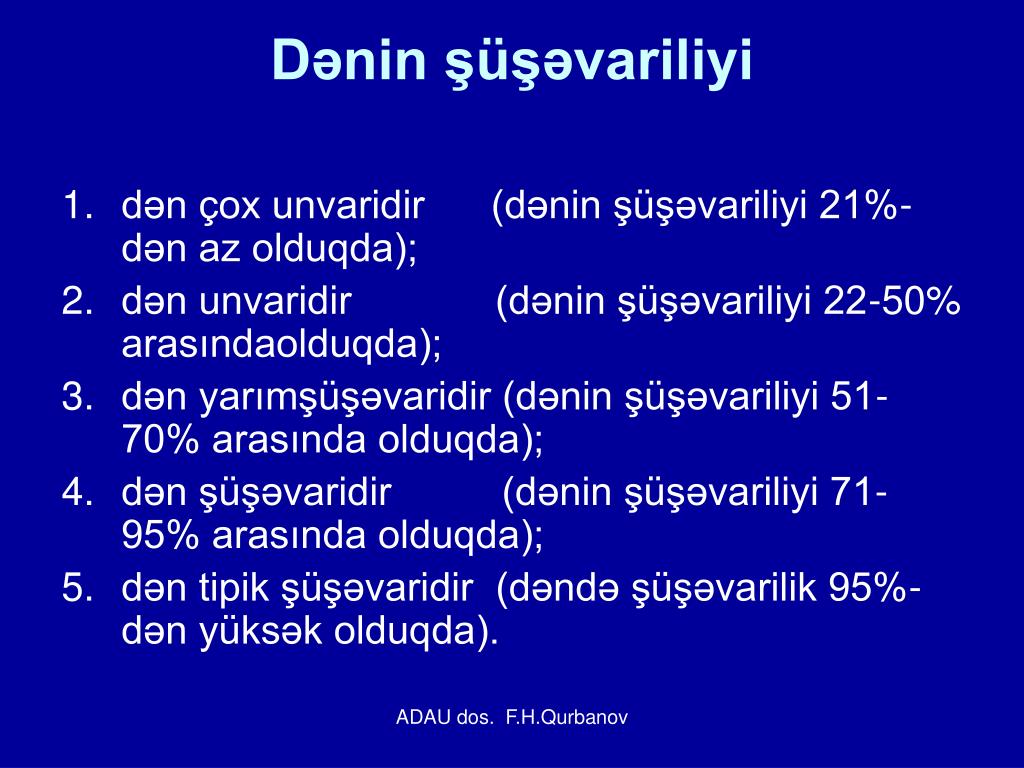 Dənin şüşəvariliyi

1. dən çox unvaridir (dənin şüşəvariliyi 21%-dən az olduqda);
2. dən unvaridir (dənin şüşəvariliyi 22-50% arasındaolduqda);
3. dən yarımşüşəvaridir (dənin şüşəvariliyi 51-70% arasında olduqda);
4. dən şüşəvaridir (dənin şüşəvariliyi 71-95% arasında olduqda);
5. dən tipik şüşəvaridir (dəndə şüşəvarilik 95%-dən yüksək olduqda).

ADAU dos. F.H.Qurbanov